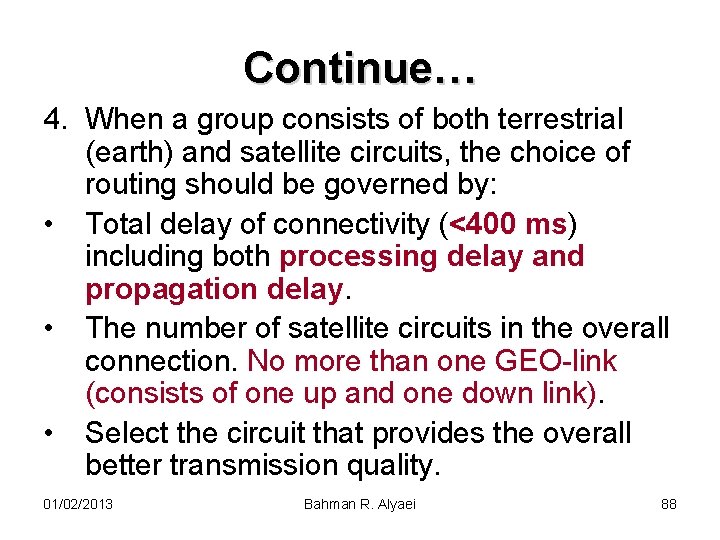 Continue…

4. When a group consists of both terrestrial (earth) and satellite circuits, the choice of routing should be governed by:

• Total delay of connectivity (<400 ms) including both processing delay and propagation delay.

• The number of satellite circuits in the overall connection. No more than one GEO-link (consists of one up and one down link).

• Select the circuit that provides the overall better transmission quality.

01/02/2013 Bahman R. Alyaei 88